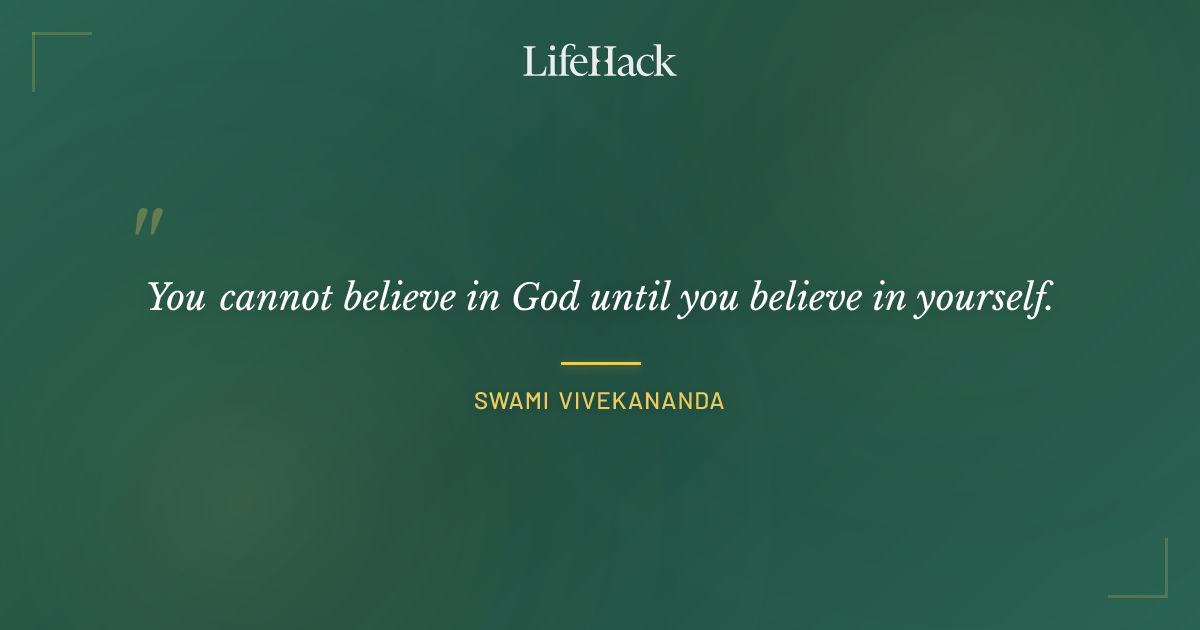 LifeHack

"

You cannot believe in God until you believe in yourself.

SWAMI VIVEKANANDA